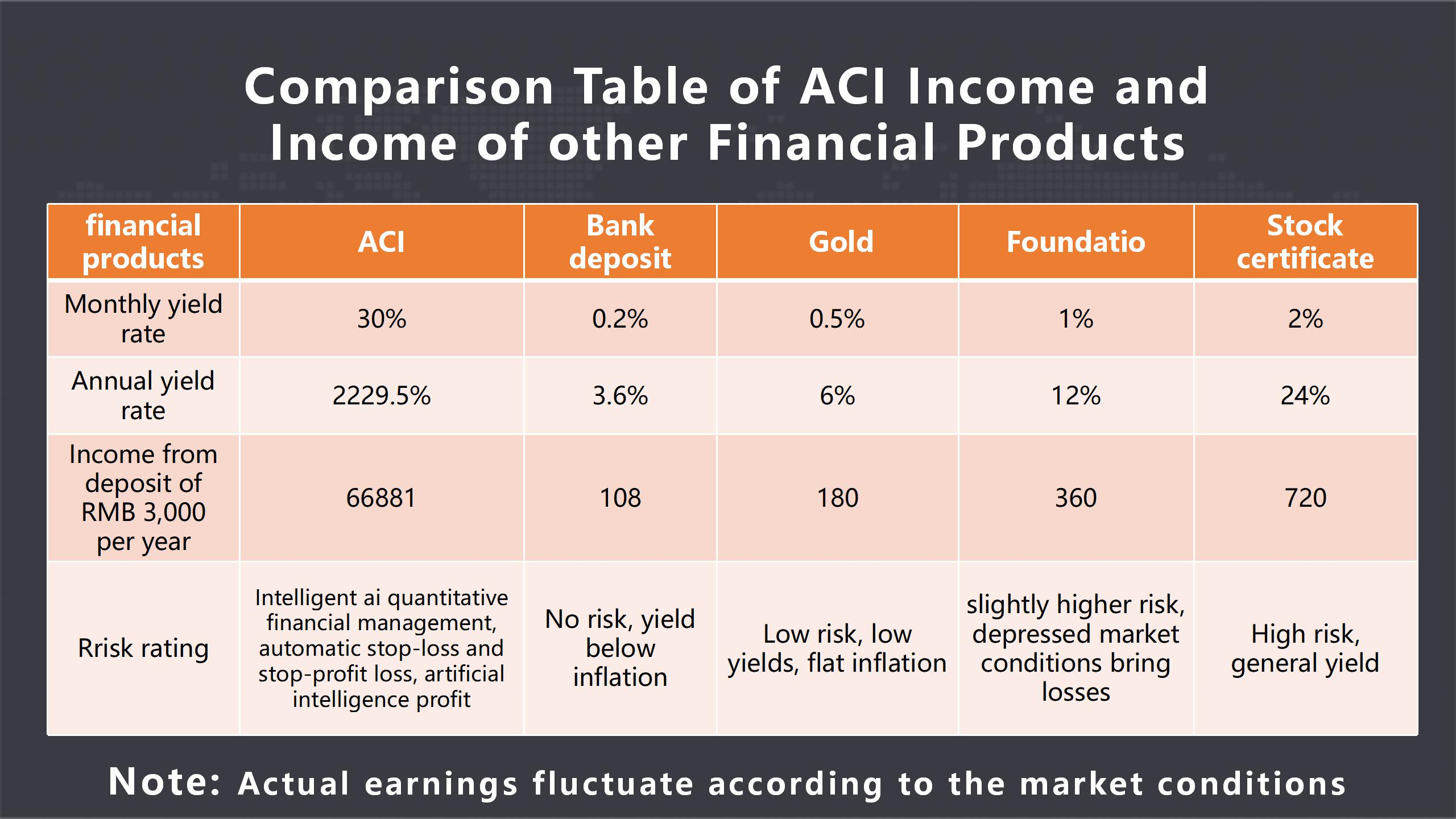 Comparison Table of ACI Income and Income of other Financial Products

| financial products | ACI | Bank deposit | Gold | Foundatio | Stock certificate |
|---|---|---|---|---|---|
| Monthly yield rate | 30% | 0.2% | 0.5% | 1% | 2% |
| Annual yield rate | 2229.5% | 3.6% | 6% | 12% | 24% |
| Income from deposit of RMB 3,000 per year | 66881 | 108 | 180 | 360 | 720 |
| Rrisk rating | Intelligent ai quantitative financial management, automatic stop-loss and stop-profit loss, artificial intelligence profit | No risk, yield below inflation | Low risk, low yields, flat inflation | slightly higher risk, depressed market conditions bring losses | High risk, general yield |

Note: Actual earnings fluctuate according to the market conditions